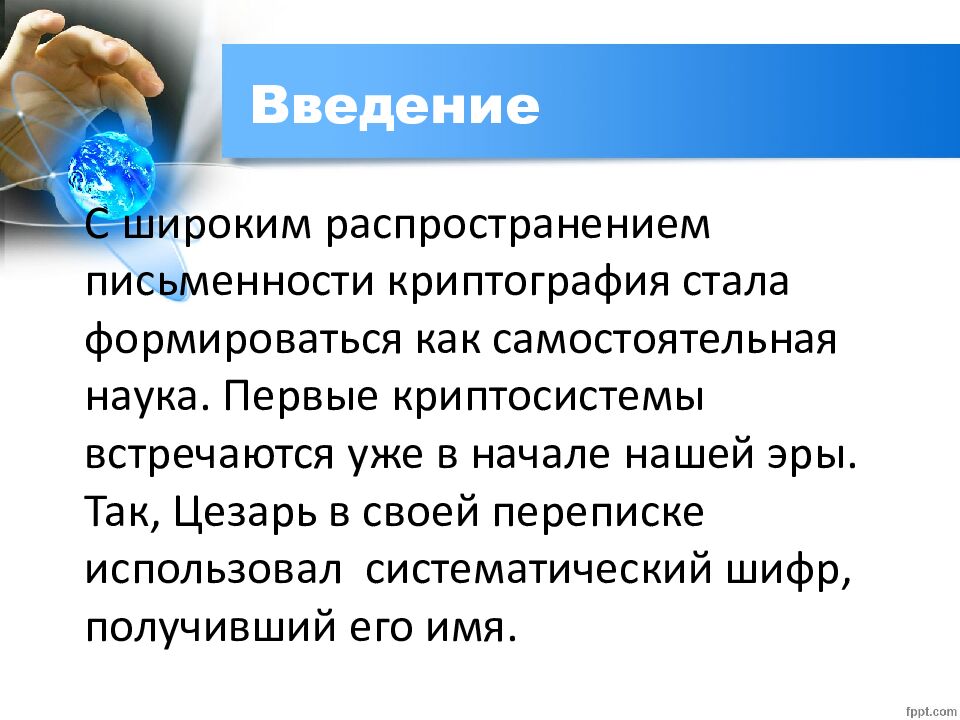 Введение

С широким распространением письменности криптография стала формироваться как самостоятельная наука. Первые криптосистемы встречаются уже в начале нашей эры. Так, Цезарь в своей переписке использовал  систематический шифр, получивший его имя.

fppt.com